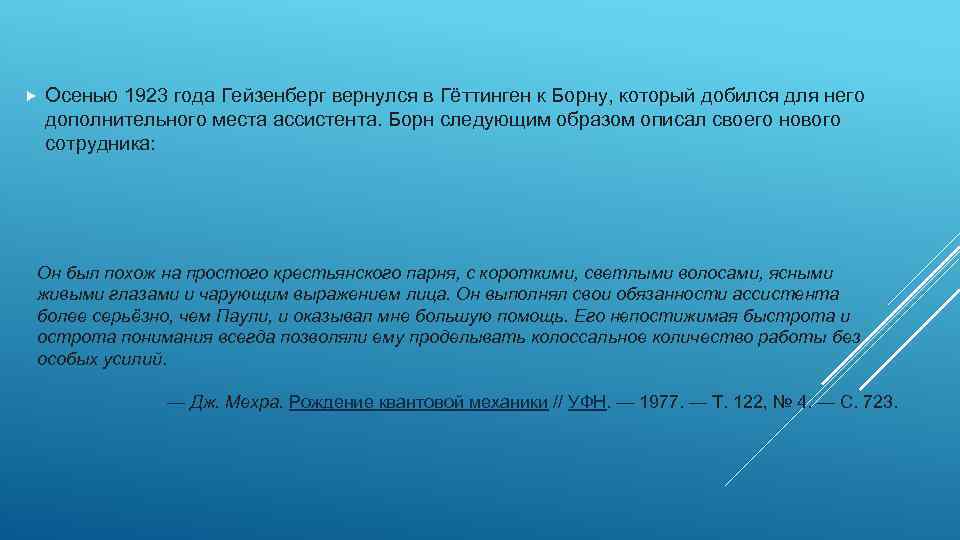 Осенью 1923 года Гейзенберг вернулся в Гёттинген к Борну, который добился для него дополнительного места ассистента. Борн следующим образом описал своего нового сотрудника:

Он был похож на простого крестьянского парня, с короткими, светлыми волосами, ясными живыми глазами и чарующим выражением лица. Он выполнял свои обязанности ассистента более серьёзно, чем Паули, и оказывал мне большую помощь. Его непостижимая быстрота и острота понимания всегда позволяли ему проделывать колоссальное количество работы без особых усилий.

— Дж. Мехра. Рождение квантовой механики // УФН. — 1977. — Т. 122, № 4. — С. 723.